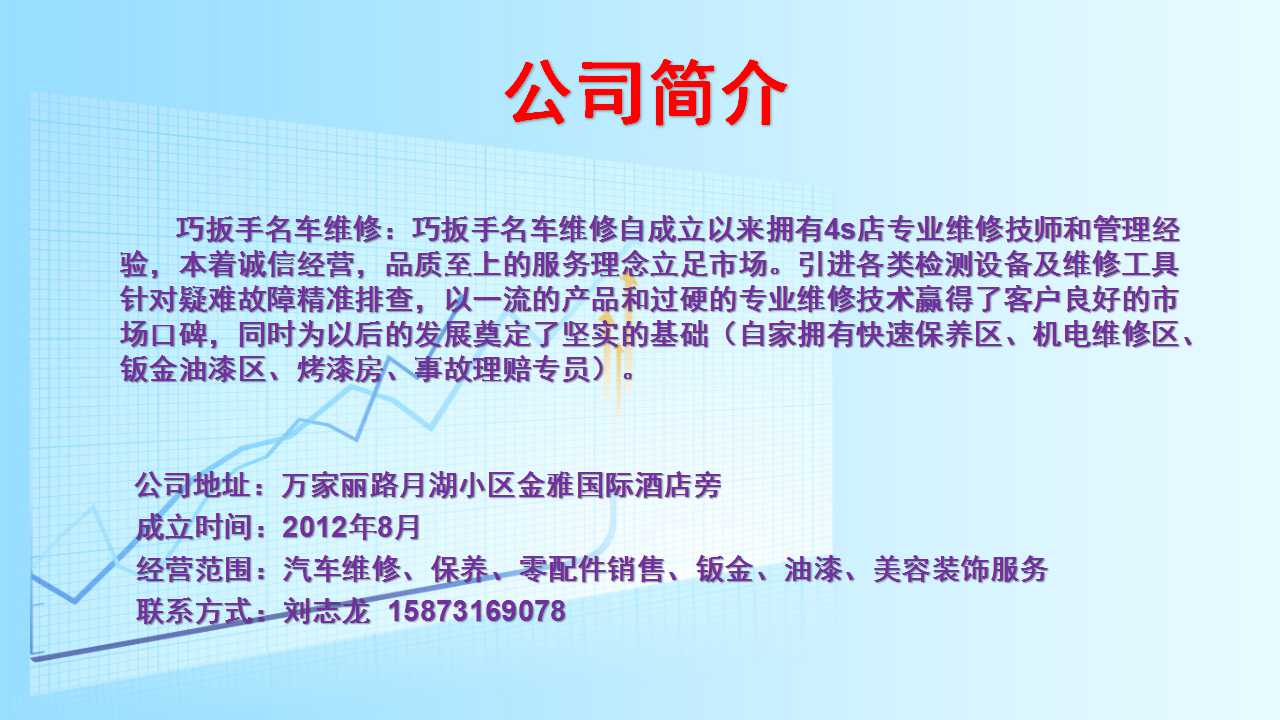 公司简介

巧扳手名车维修：巧扳手名车维修自成立以来拥有4s店专业维修技师和管理经验，本着诚信经营，品质至上的服务理念立足市场。引进各类检测设备及维修工具针对疑难故障精准排查，以一流的产品和过硬的专业维修技术赢得了客户良好的市场口碑，同时为以后的发展奠定了坚实的基础（自家拥有快速保养区、机电维修区、钣金油漆区、烤漆房、事故理赔专员）。

公司地址：万家丽路月湖小区金雅国际酒店旁
成立时间：2012年8月
经营范围：汽车维修、保养、零配件销售、钣金、油漆、美容装饰服务
联系方式：刘志龙 15873169078